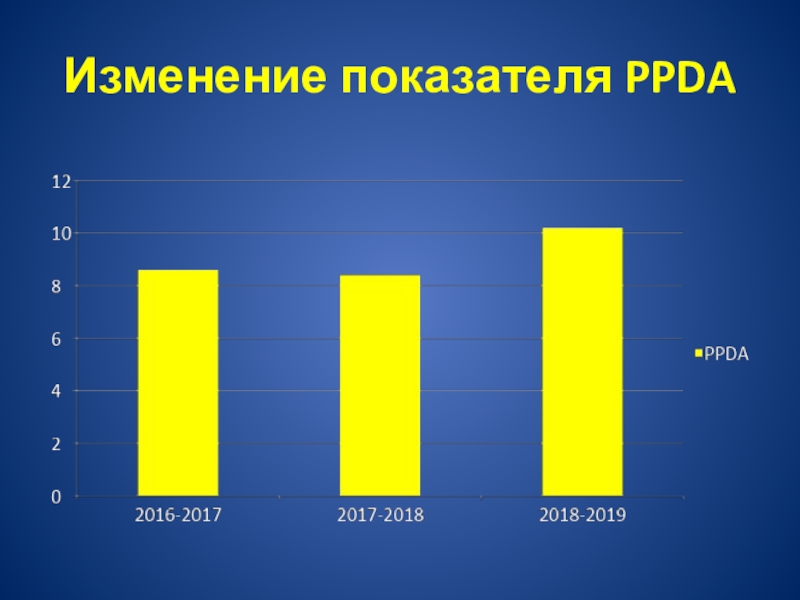 Изменение показателя PPDA

12
10
8
6
4
2
0

2016-2017
2017-2018
2018-2019

PPDA